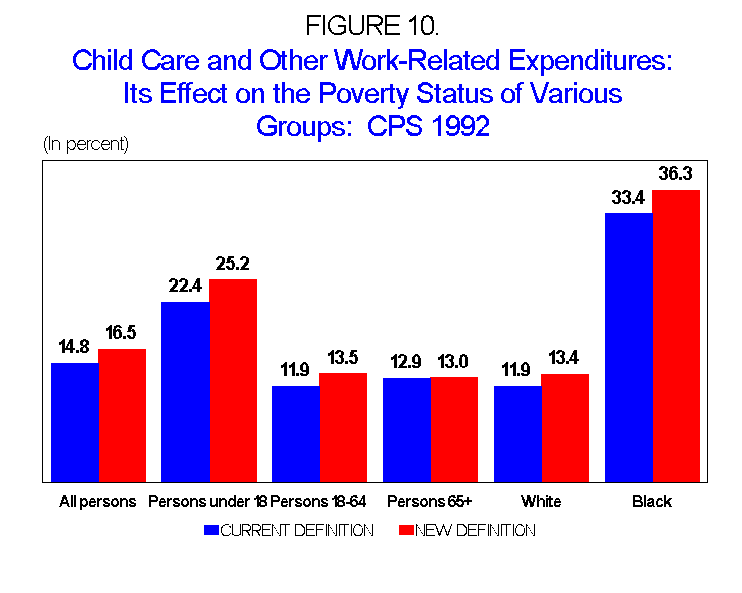 FIGURE 10.
Child Care and Other Work-Related Expenditures: Its Effect on the Poverty Status of Various Groups: CPS 1992

(In percent)

14.8 16.5
22.4 25.2
11.9 13.5
12.9 13.0
11.9 13.4
33.4 36.3

All persons
Persons under 18
Persons 18-64
Persons 65+
White
Black

CURRENT DEFINITION
NEW DEFINITION